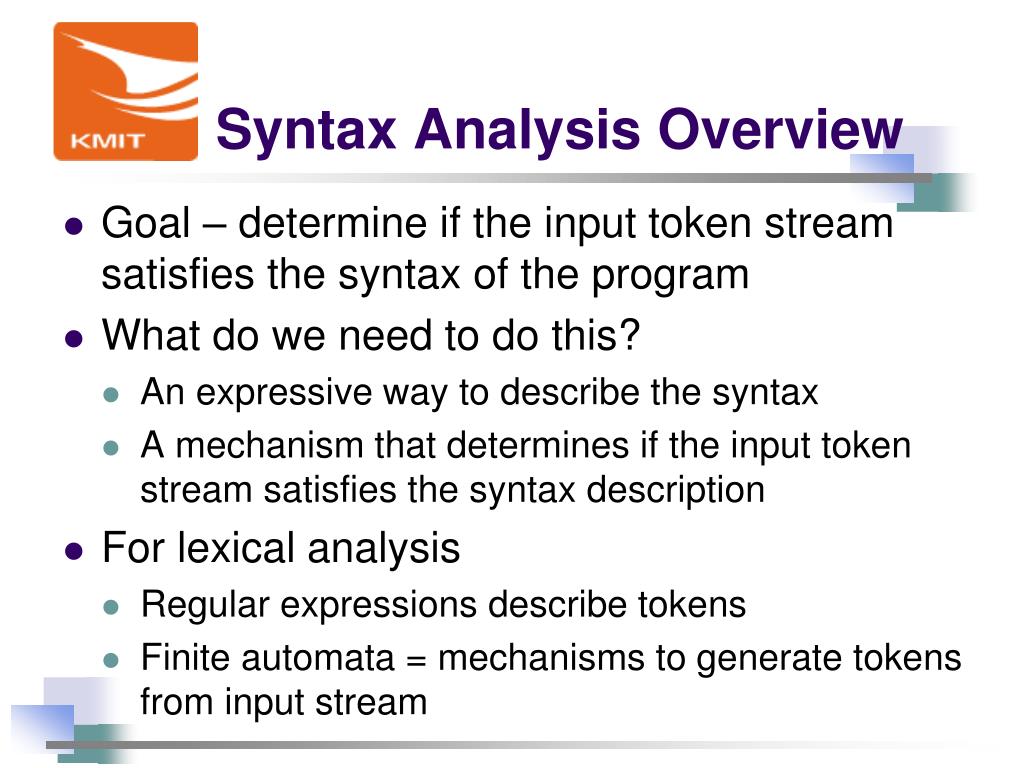 KMIT

Syntax Analysis Overview

- Goal – determine if the input token stream satisfies the syntax of the program
- What do we need to do this?
  - An expressive way to describe the syntax
  - A mechanism that determines if the input token stream satisfies the syntax description
- For lexical analysis
  - Regular expressions describe tokens
  - Finite automata = mechanisms to generate tokens from input stream